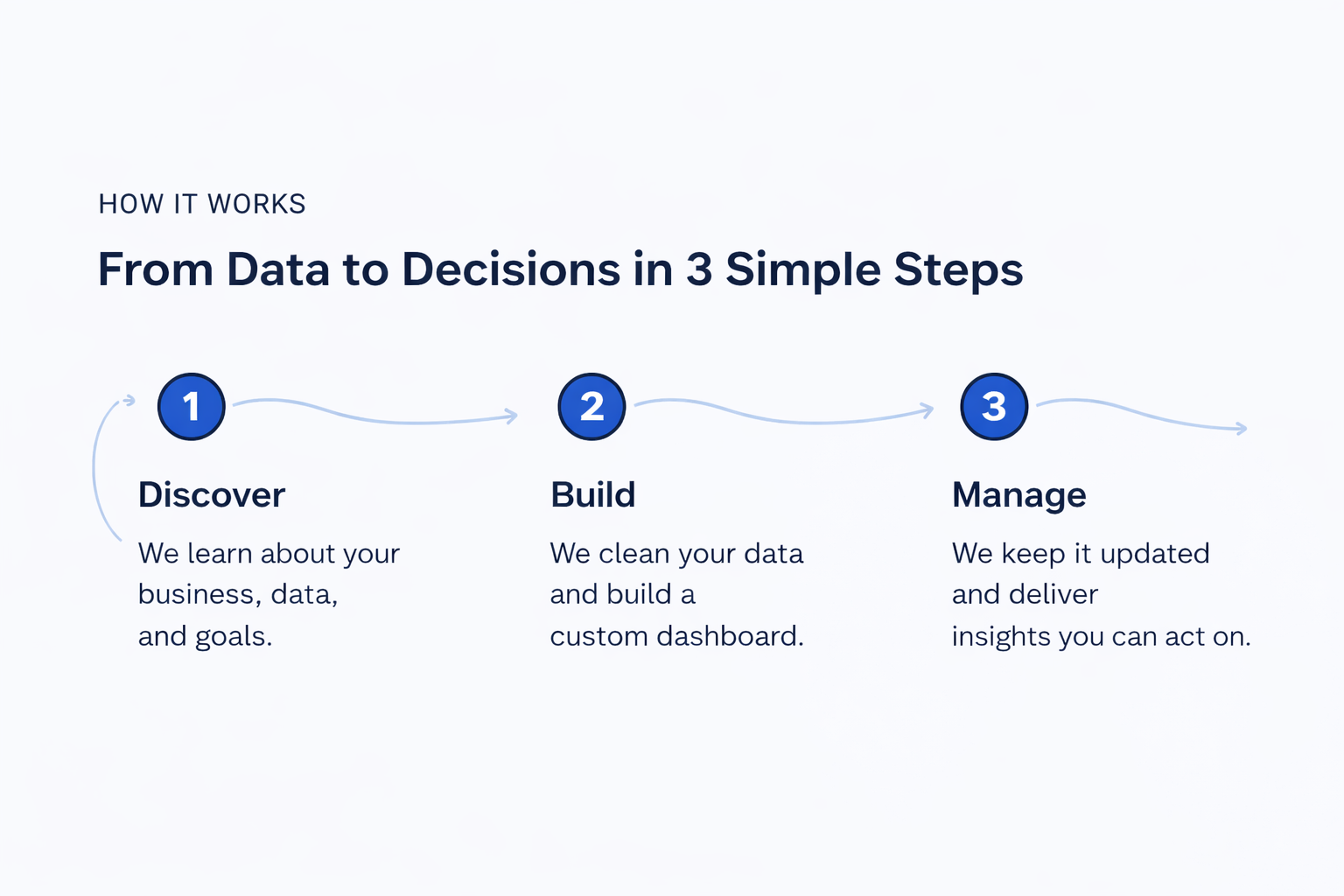 HOW IT WORKS

From Data to Decisions in 3 Simple Steps

1

Discover

We learn about your business, data, and goals.

2

Build

We clean your data and build a custom dashboard.

3

Manage

We keep it updated and deliver insights you can act on.